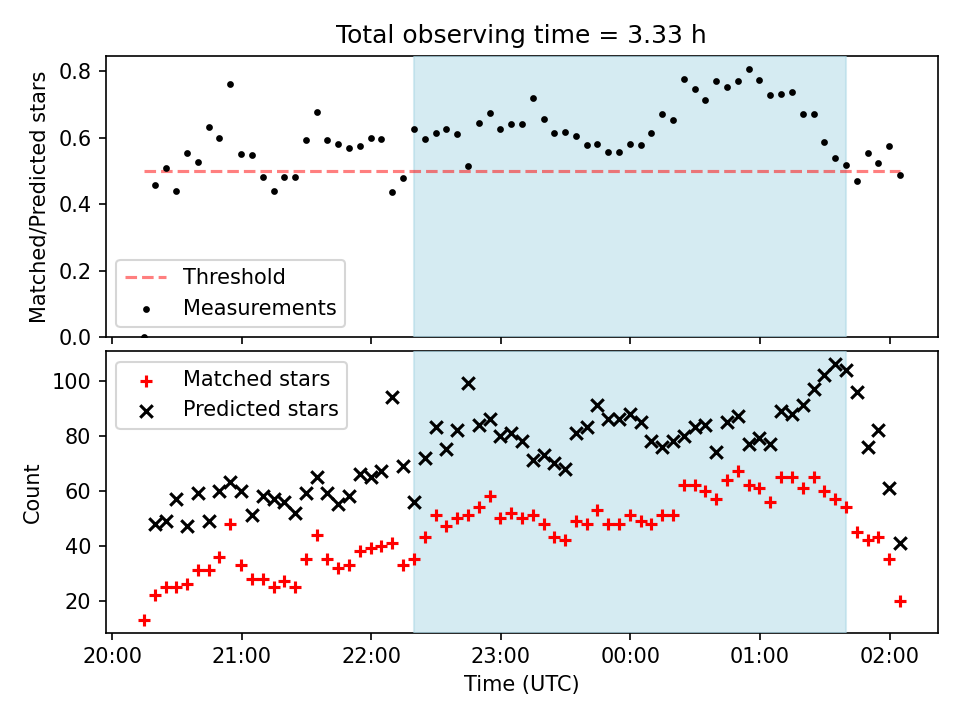 Total observing time = 3.33 h

Matched/Predicted stars

0.8
0.6
0.4
0.2
0.0

Threshold
Measurements

Count

100
80
60
40
20

Matched stars
Predicted stars

20:00 21:00 22:00 23:00 00:00 01:00 02:00

Time (UTC)